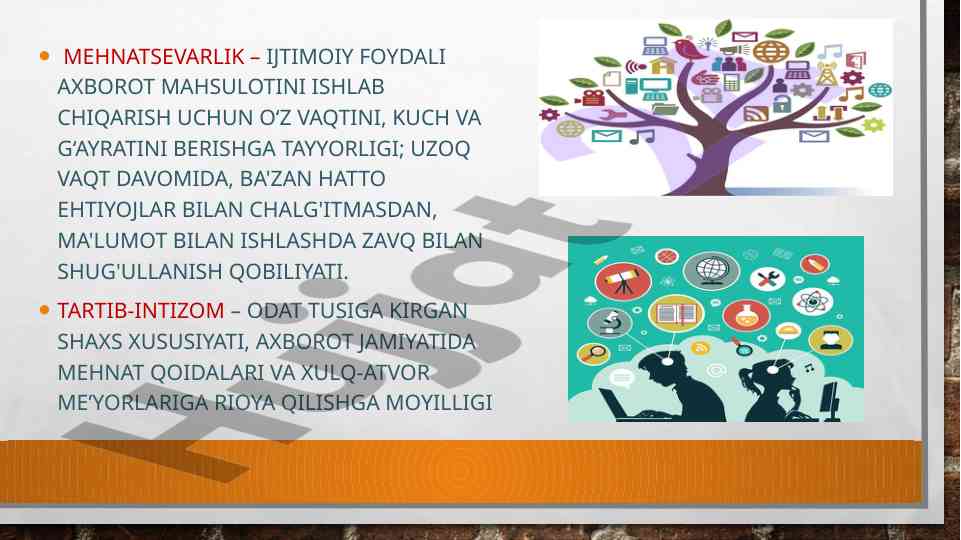 • MEHNATSEVARLIK – IJTIMOIY FOYDALI AXBOROT MAHSULOTINI ISHLAB CHIQARISH UCHUN O'Z VAQTINI, KUCH VA G'AYRATINI BERISHGA TAYYORLIGI; UZOQ VAQT DAVOMIDA, BA'ZAN HATTO EHTIYOJLAR BILAN CHALG'ITMASDAN, MA'LUMOT BILAN ISHLASHDA ZAVQ BILAN SHUG'ULLANISH QOBILIYATI.

• TARTIB-INTIZOM – ODAT TUSIGA KIRGAN SHAXS XUSUSIYATI, AXBOROT JAMIYATIDA MEHNAT QOIDALARI VA XULQ-ATVOR ME'YORLARIGA RIOYA QILISHGA MOYILLIGI

Hujjat